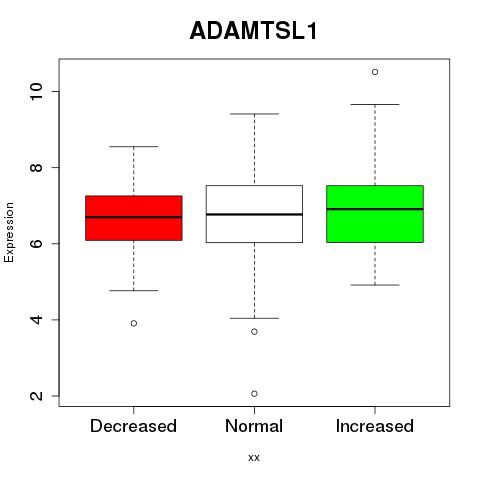 ADAMTSL1

Expression

10
8
6
4
2

Decreased
Normal
Increased

xx